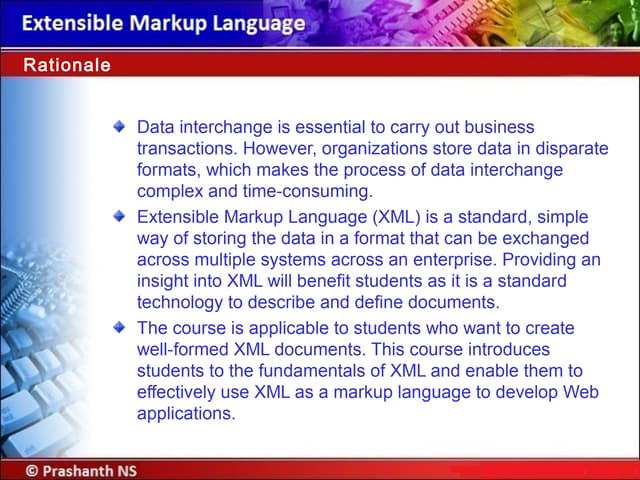 Extensible Markup Language

Rationale

Data interchange is essential to carry out business transactions. However, organizations store data in disparate formats, which makes the process of data interchange complex and time-consuming.

Extensible Markup Language (XML) is a standard, simple way of storing the data in a format that can be exchanged across multiple systems across an enterprise. Providing an insight into XML will benefit students as it is a standard technology to describe and define documents.

The course is applicable to students who want to create well-formed XML documents. This course introduces students to the fundamentals of XML and enable them to effectively use XML as a markup language to develop Web applications.

© Prashanth NS